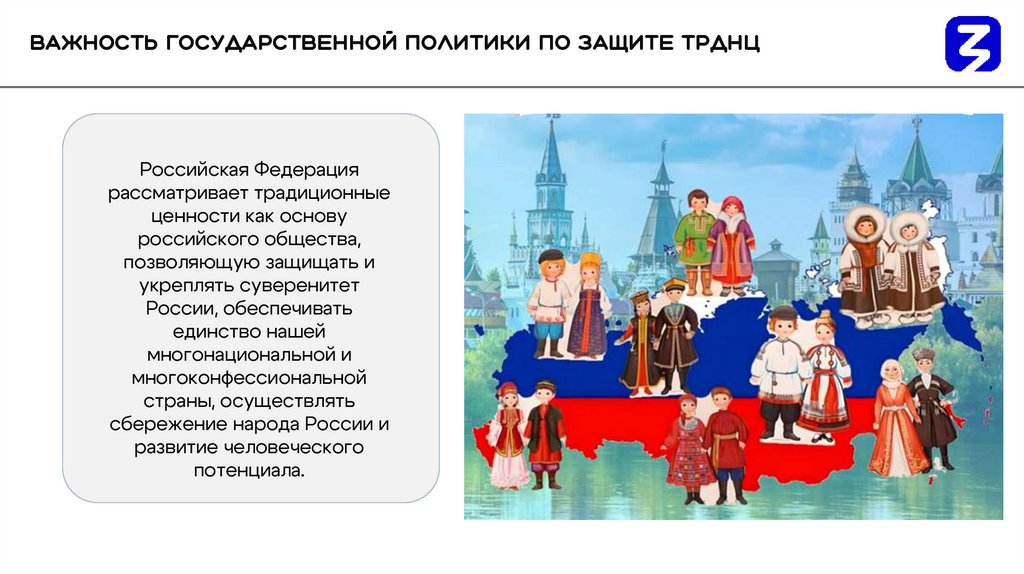 ВАЖНОСТЬ ГОСУДАРСТВЕННОЙ ПОЛИТИКИ ПО ЗАЩИТЕ ТРДНЦ

Российская Федерация рассматривает традиционные ценности как основу российского общества, позволяющую защищать и укреплять суверенитет России, обеспечивать единство нашей многонациональной и многоконфессиональной страны, осуществлять сбережение народа России и развитие человеческого потенциала.